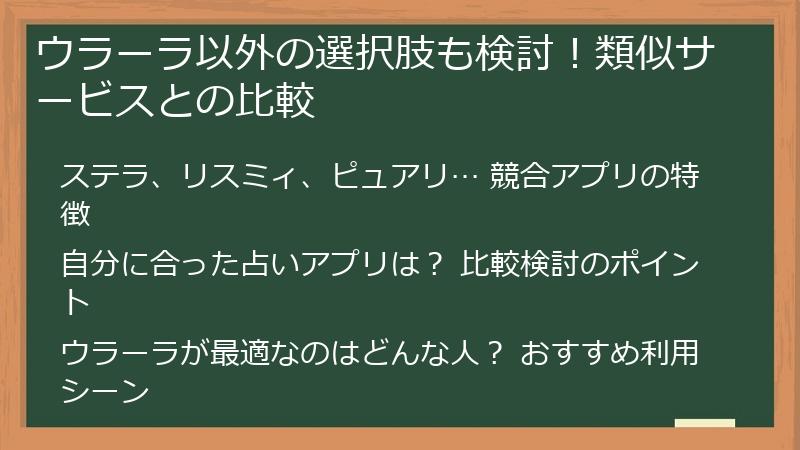 ウラーラ以外の選択肢も検討！類似サービスとの比較

ステラ、リスミィ、ピュアリ… 競合アプリの特徴

自分に合った占いアプリは？ 比較検討のポイント

ウラーラが最適なのはどんな人？ おすすめ利用シーン